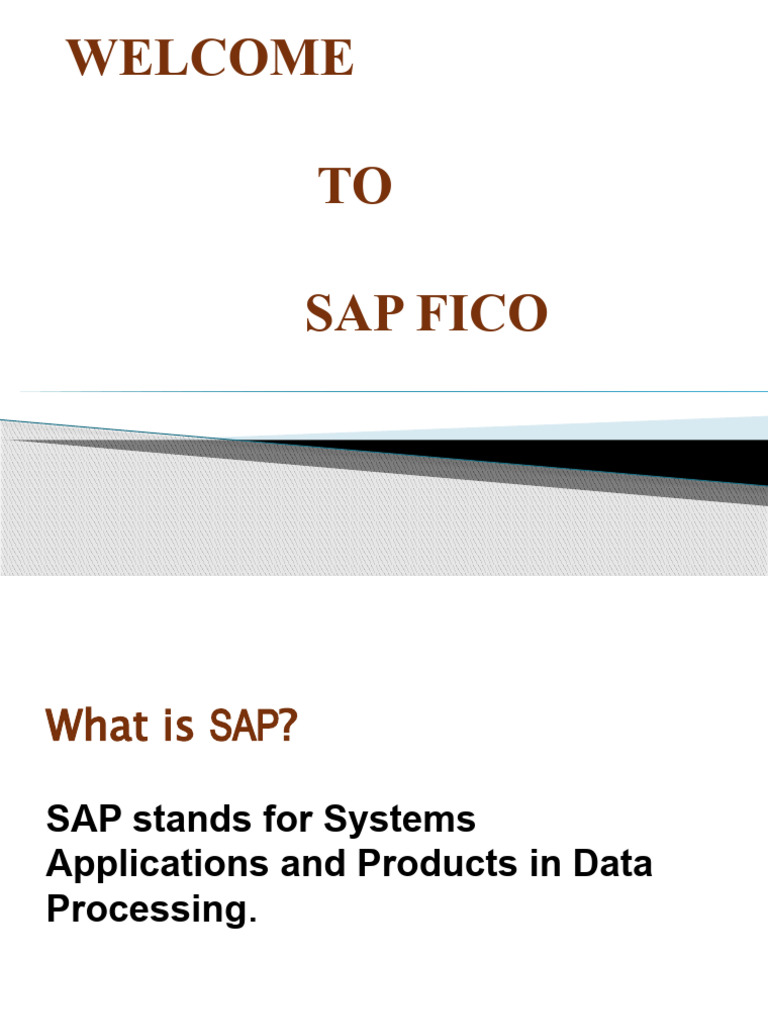 WELCOME

TO

SAP FICO

What is SAP?

SAP stands for Systems Applications and Products in Data Processing.